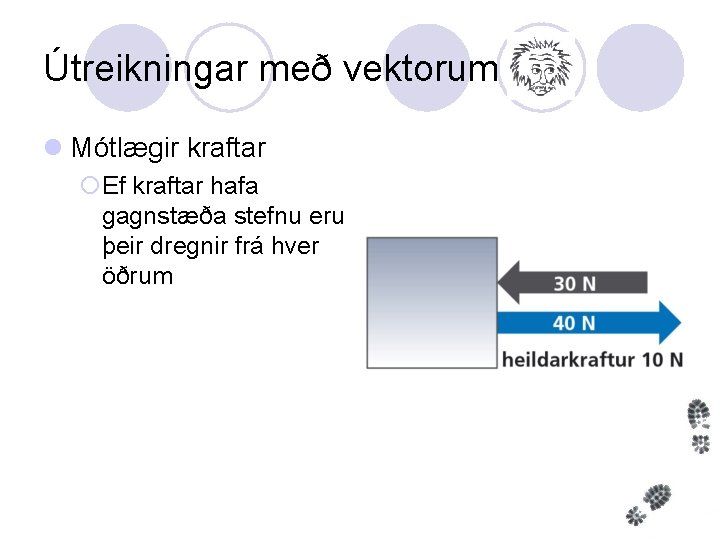 Útreikningar með vektorum

Mótlægir kraftar

Ef kraftar hafa gagnstæða stefnu eru þeir dregnir frá hver öðrum

30 N

40 N

heildarkraftur 10 N